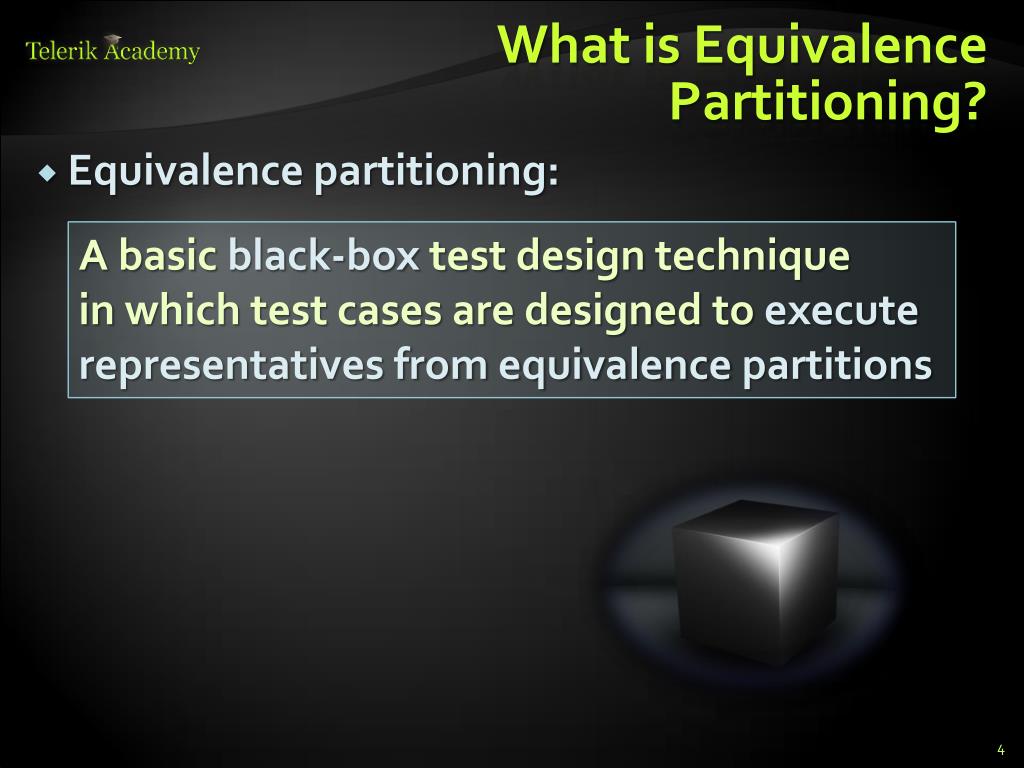 Telerik Academy

What is Equivalence Partitioning?

◆ Equivalence partitioning:

A basic black-box test design technique in which test cases are designed to execute representatives from equivalence partitions

4